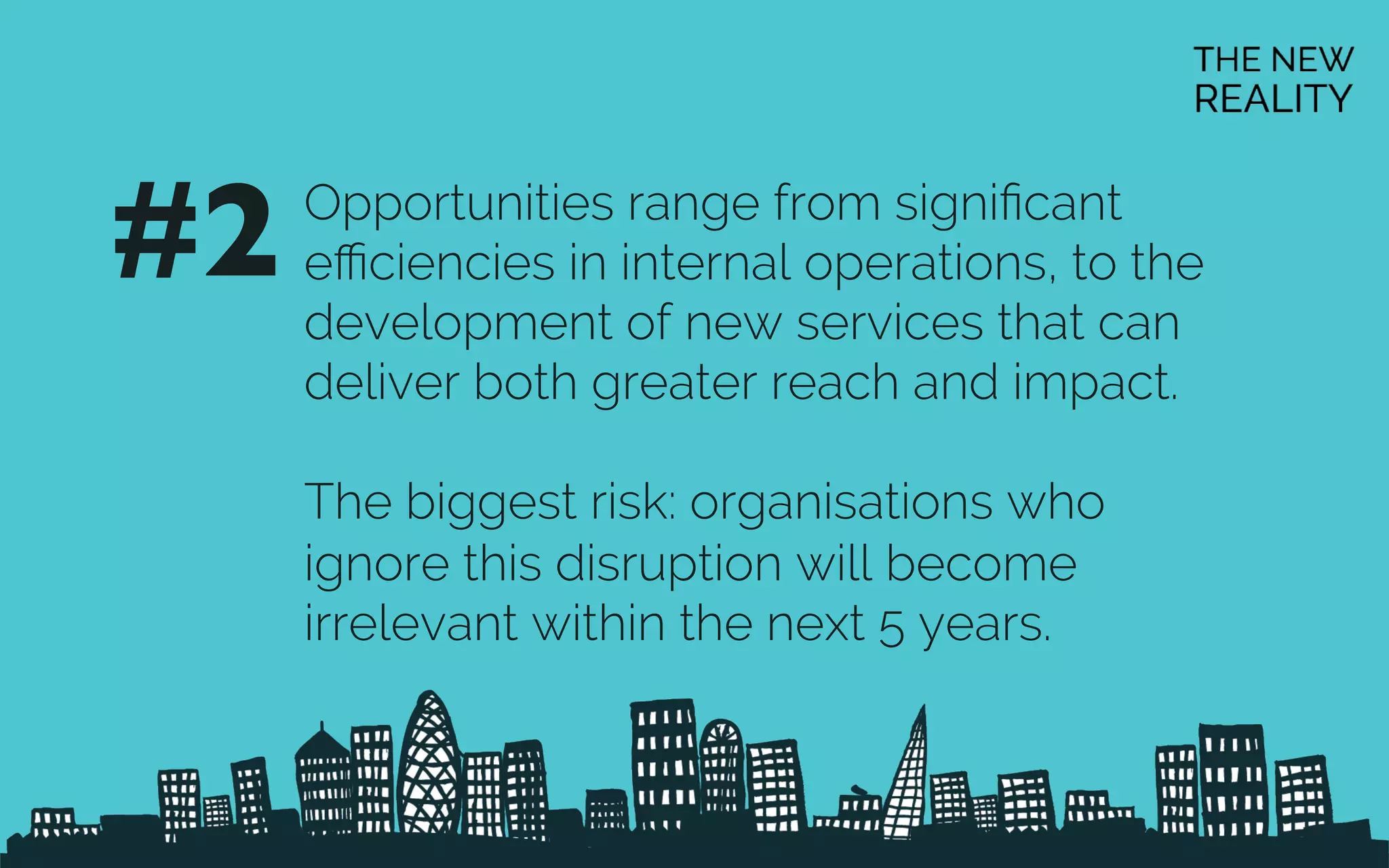 THE NEW REALITY

#2 Opportunities range from significant efficiencies in internal operations, to the development of new services that can deliver both greater reach and impact.

The biggest risk: organisations who ignore this disruption will become irrelevant within the next 5 years.